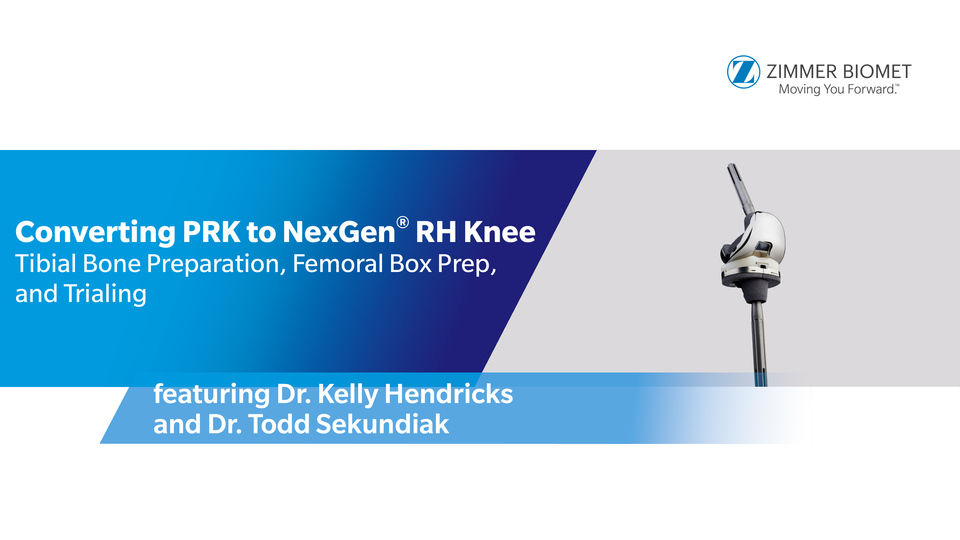 ZIMMER BIOMET
Moving You Forward.™

Converting PRK to NexGen® RH Knee
Tibial Bone Preparation, Femoral Box Prep, and Trialing

featuring Dr. Kelly Hendricks
and Dr. Todd Sekundiak